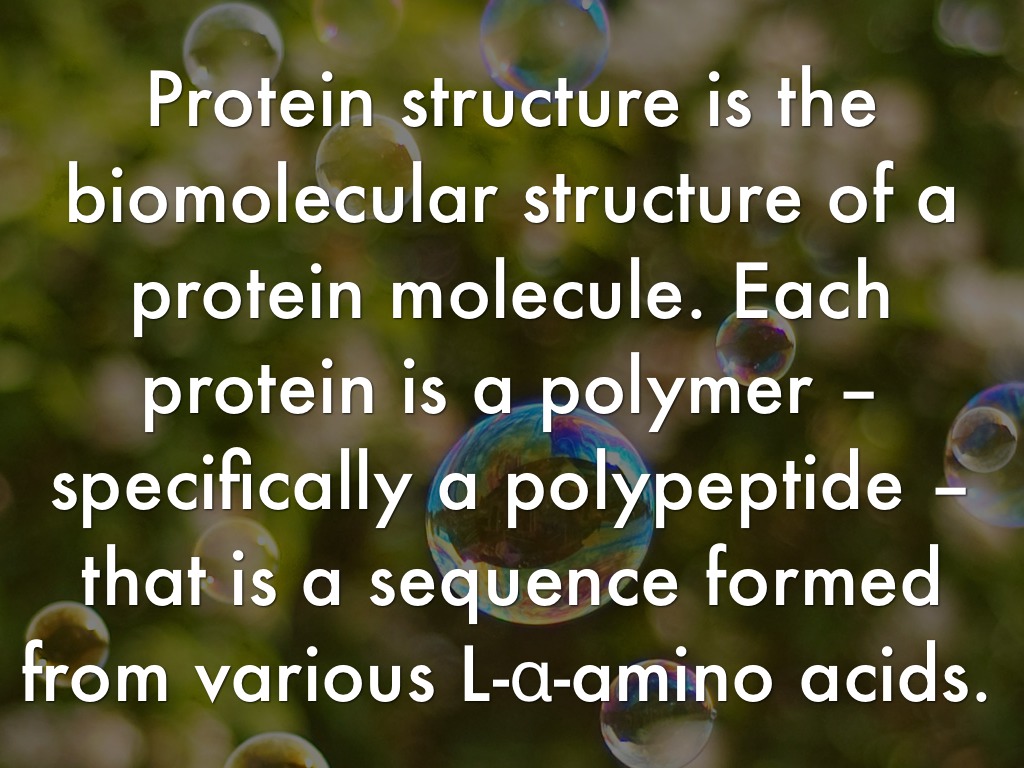 Protein structure is the biomolecular structure of a protein molecule. Each protein is a polymer – specifically a polypeptide – that is a sequence formed from various L-α-amino acids.